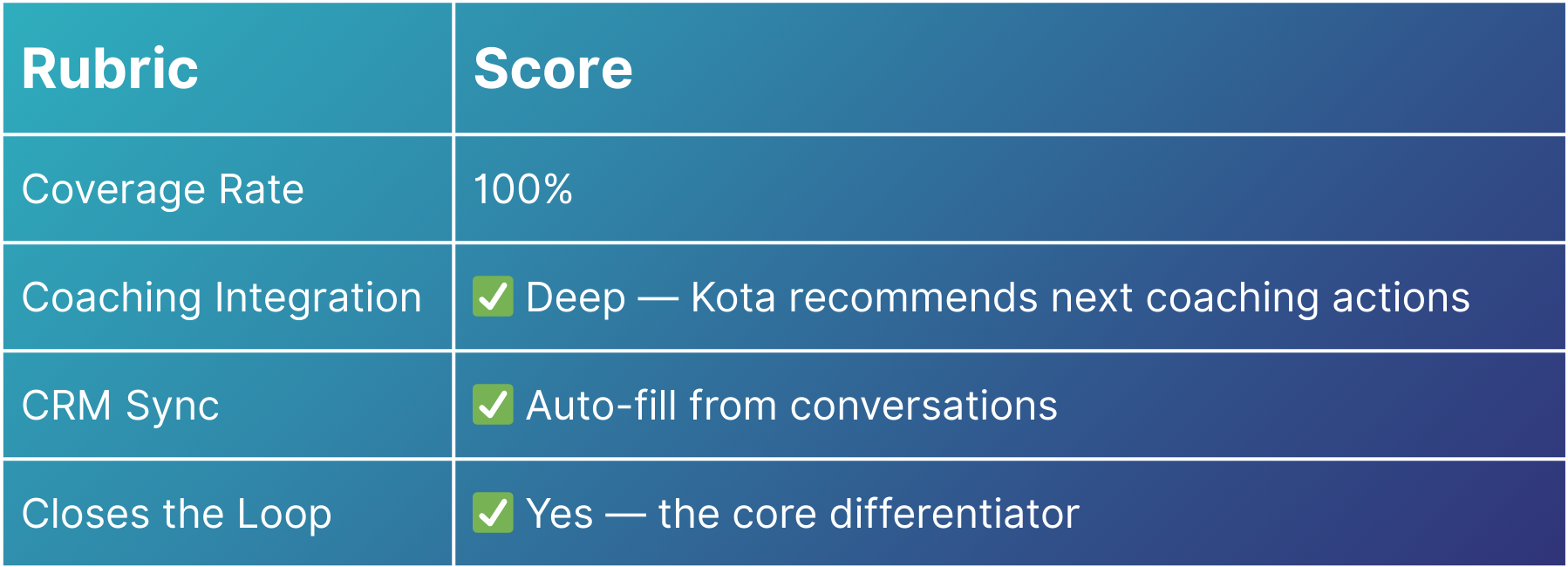 | Rubric | Score |
|---|---|
| Coverage Rate | 100% |
| Coaching Integration | ✅ Deep — Kota recommends next coaching actions |
| CRM Sync | ✅ Auto-fill from conversations |
| Closes the Loop | ✅ Yes — the core differentiator |